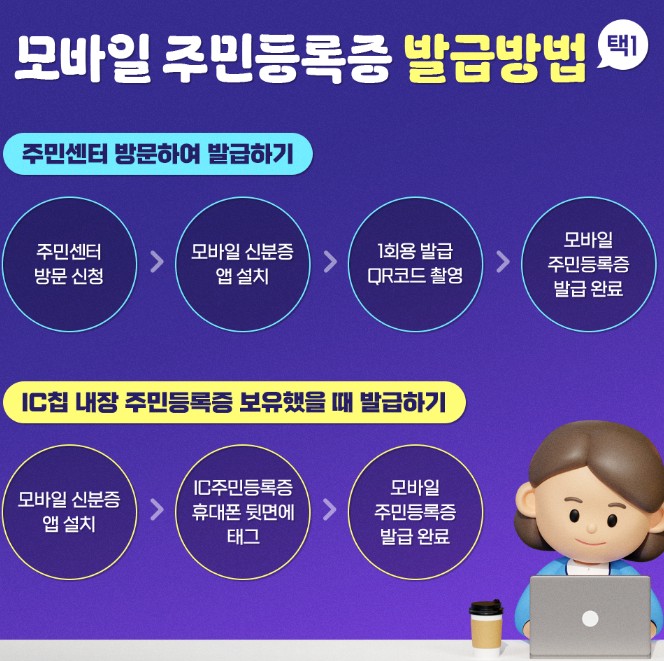 모바일 주민등록증 발급방법 택1

주민센터 방문하여 발급하기

주민센터 방문 신청

모바일 신분증 앱 설치

1회용 발급 QR코드 촬영

모바일 주민등록증 발급 완료

IC칩 내장 주민등록증 보유했을 때 발급하기

모바일 신분증 앱 설치

IC주민등록증 휴대폰 뒷면에 태그

모바일 주민등록증 발급 완료